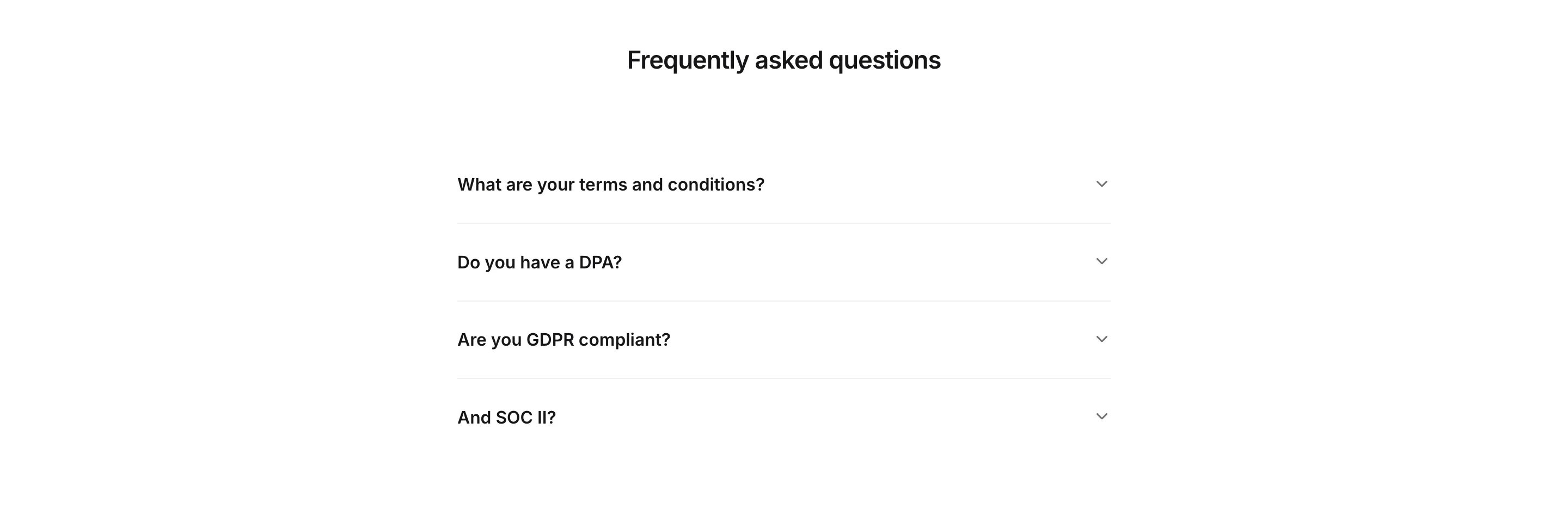 Frequently asked questions

What are your terms and conditions?

Do you have a DPA?

Are you GDPR compliant?

And SOC II?